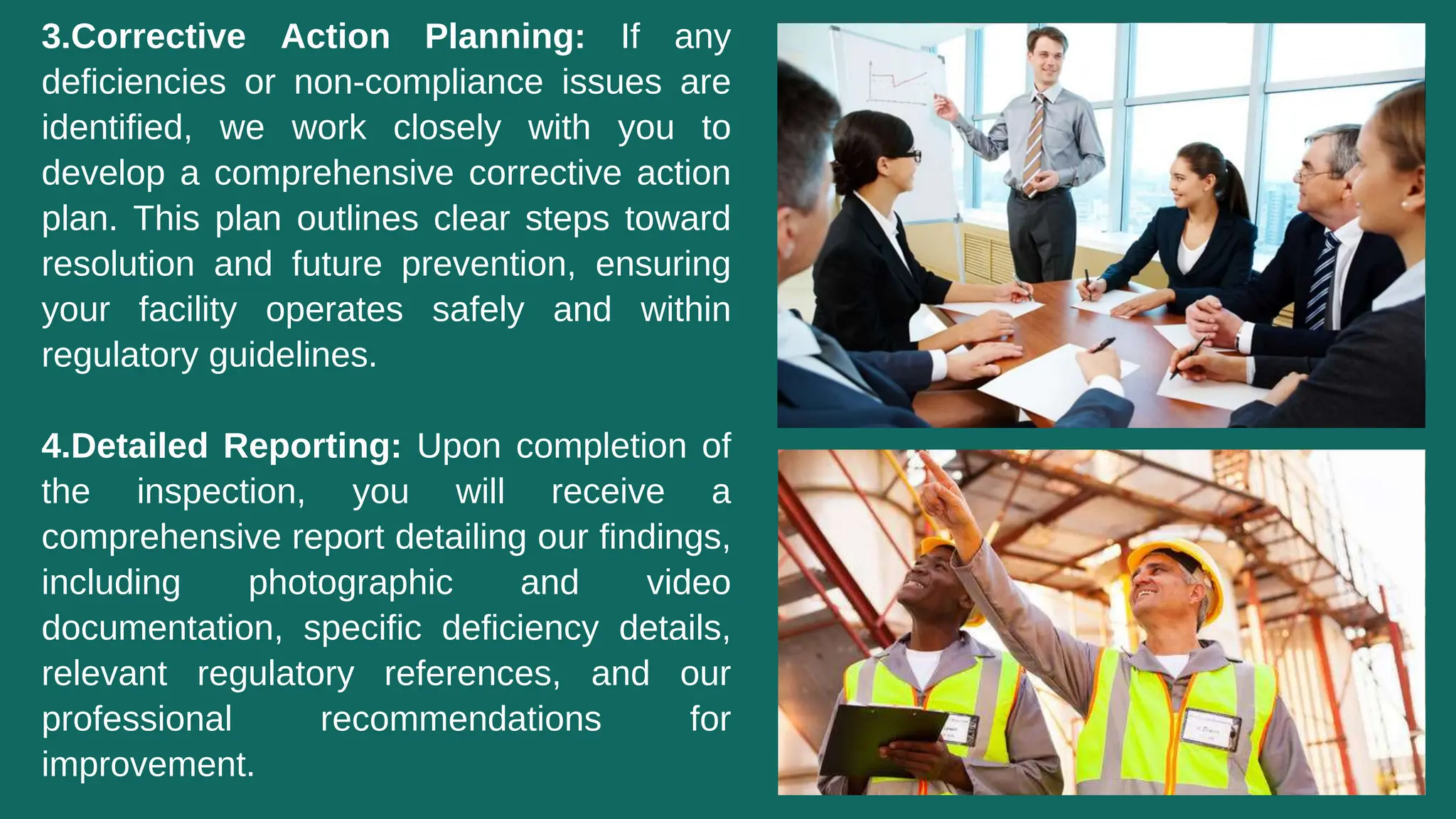 3.Corrective Action Planning: If any deficiencies or non-compliance issues are identified, we work closely with you to develop a comprehensive corrective action plan. This plan outlines clear steps toward resolution and future prevention, ensuring your facility operates safely and within regulatory guidelines.

4.Detailed Reporting: Upon completion of the inspection, you will receive a comprehensive report detailing our findings, including photographic and video documentation, specific deficiency details, relevant regulatory references, and our professional recommendations for improvement.